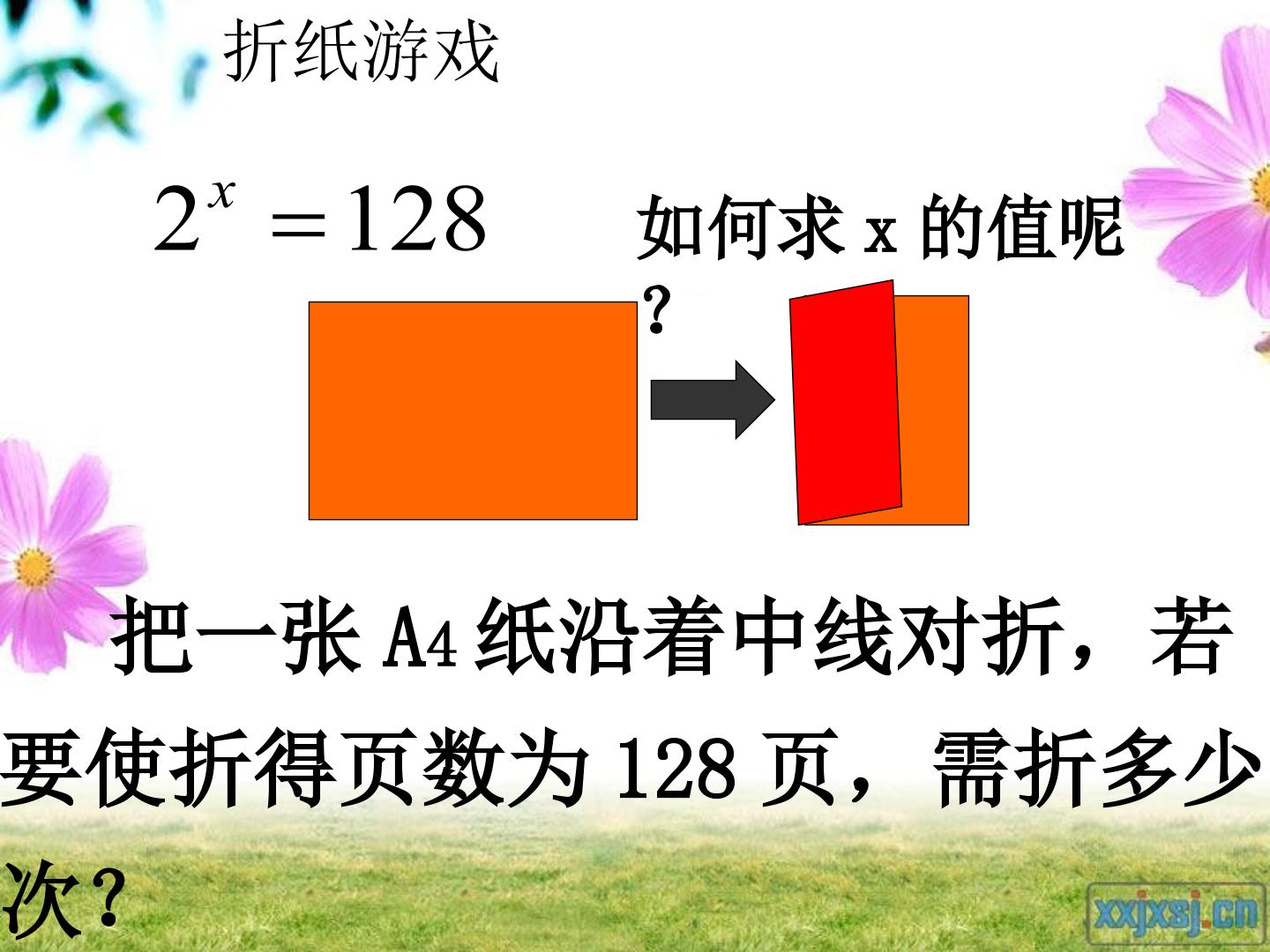 折纸游戏

$2^x = 128$

如何求 x 的值呢？

把一张 A4 纸沿着中线对折，若要使折得页数为 128 页，需折多少次？

xxjxsj.cn